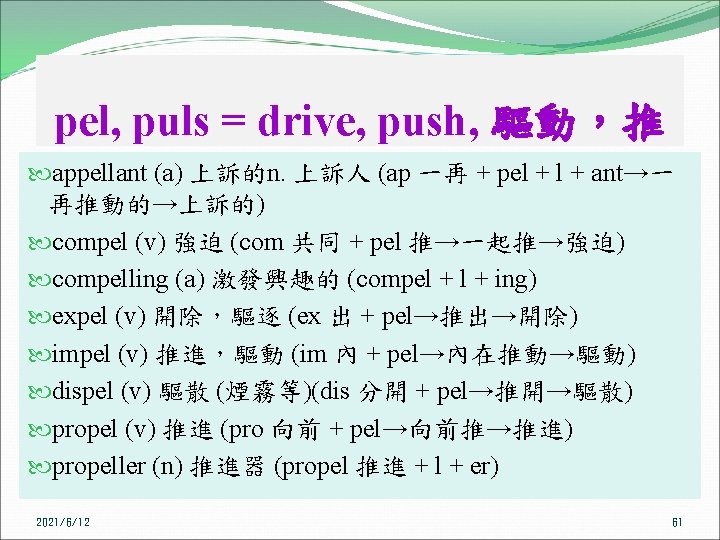 pel, puls = drive, push, 驅動，推

appellant (a) 上訴的n. 上訴人 (ap 一再 + pel + l + ant→一再推動的→上訴的)

compel (v) 強迫 (com 共同 + pel 推→一起推→強迫)

compelling (a) 激發興趣的 (compel + l + ing)

expel (v) 開除，驅逐 (ex 出 + pel→推出→開除)

impel (v) 推進，驅動 (im 內 + pel→內在推動→驅動)

dispel (v) 驅散 (煙霧等)(dis 分開 + pel→推開→驅散)

propel (v) 推進 (pro 向前 + pel→向前推→推進)

propeller (n) 推進器 (propel 推進 + l + er)

2021/6/12

61